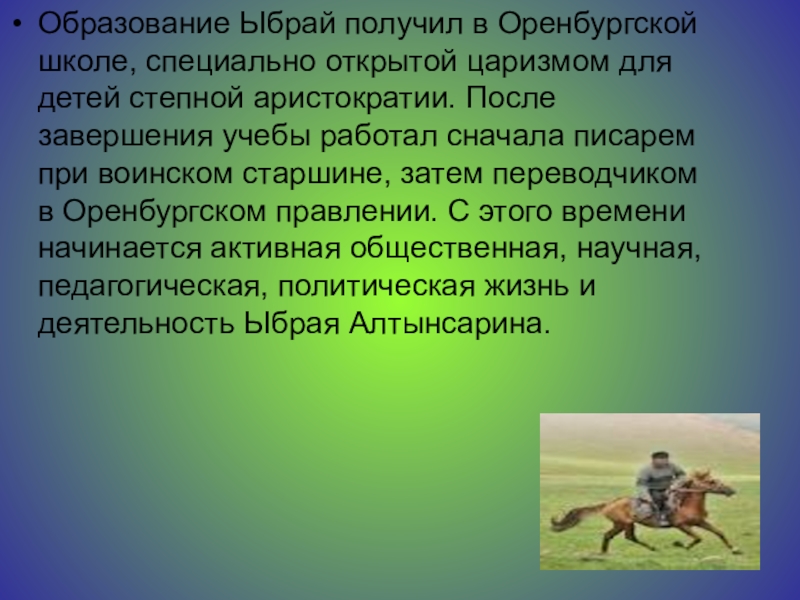 • Образование Ыбрай получил в Оренбургской школе, специально открытой царизмом для детей степной аристократии. После завершения учебы работал сначала писарем при воинском старшине, затем переводчиком в Оренбургском правлении. С этого времени начинается активная общественная, научная, педагогическая, политическая жизнь и деятельность Ыбрая Алтынсарина.